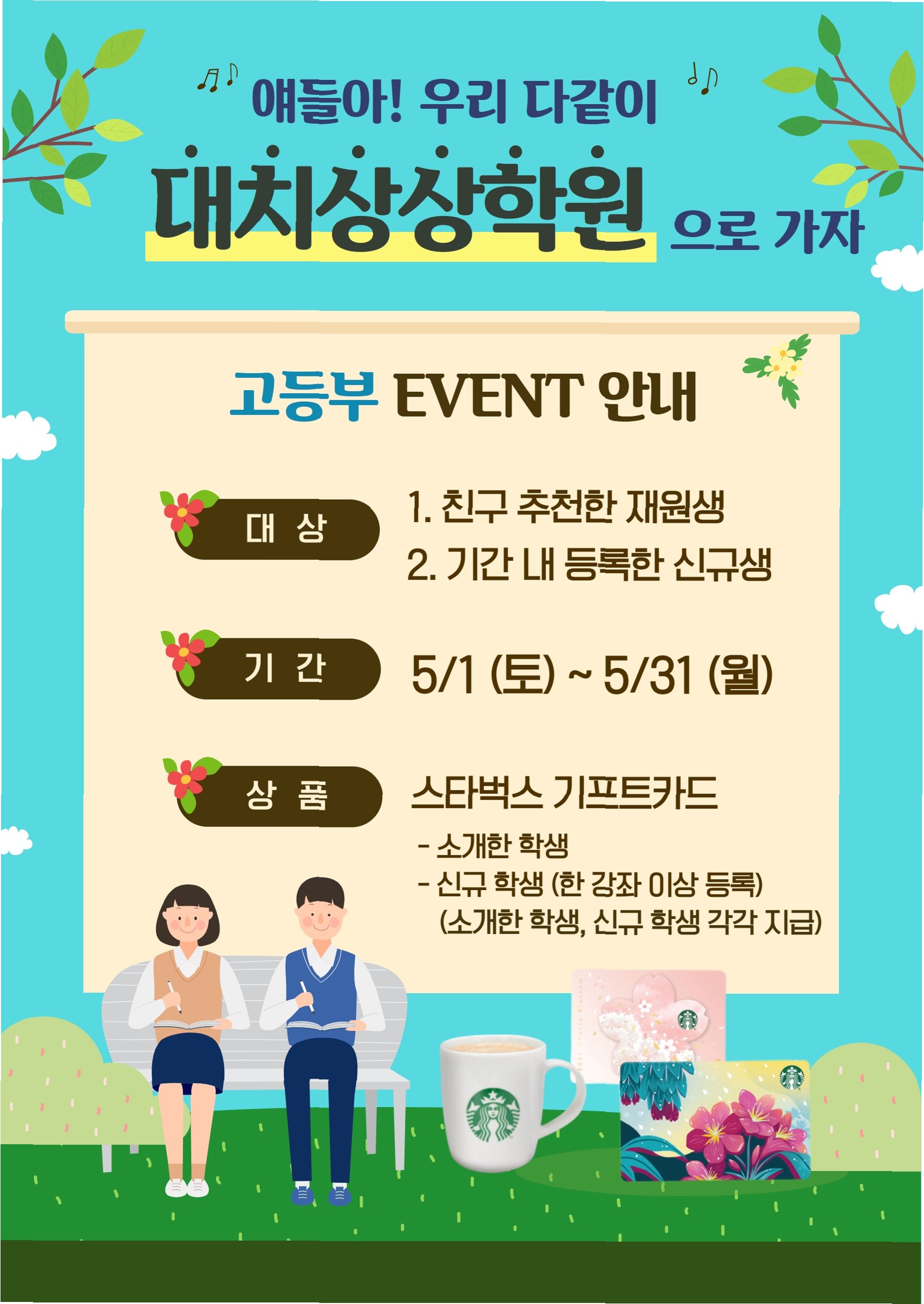 얘들아! 우리 다같이

대치상상학원 으로 가자

고등부 EVENT 안내

대 상

1. 친구 추천한 재원생

2. 기간 내 등록한 신규생

기 간

5/1 (토) ~ 5/31 (월)

상 품

스타벅스 기프트카드

- 소개한 학생
- 신규 학생 (한 강좌 이상 등록)
(소개한 학생, 신규 학생 각각 지급)